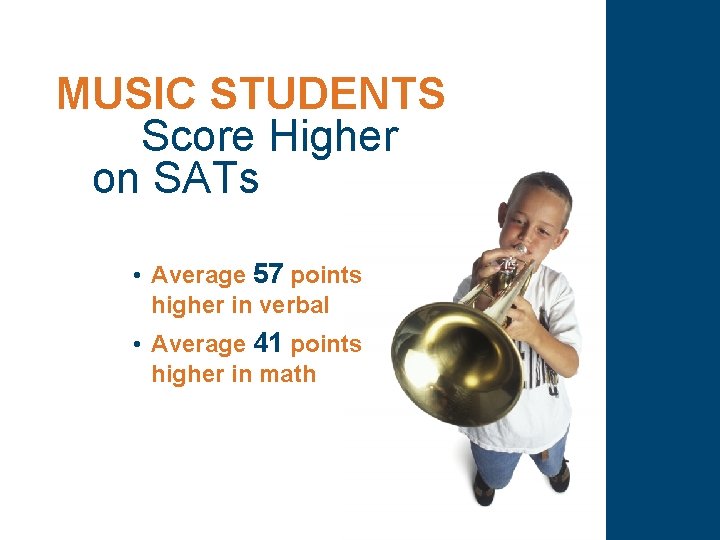 MUSIC STUDENTS
Score Higher on SATs

• Average 57 points higher in verbal
• Average 41 points higher in math